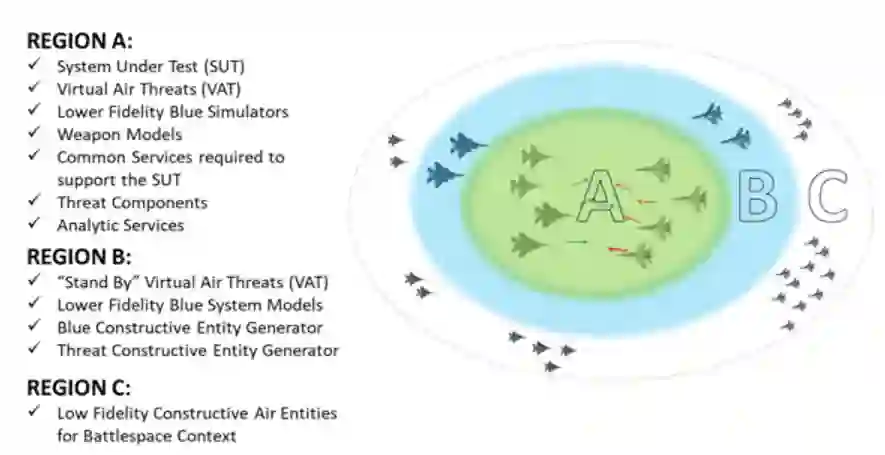 REGION A:
✓ System Under Test (SUT)
✓ Virtual Air Threats (VAT)
✓ Lower Fidelity Blue Simulators
✓ Weapon Models
✓ Common Services required to support the SUT
✓ Threat Components
✓ Analytic Services

REGION B:
✓ "Stand By" Virtual Air Threats (VAT)
✓ Lower Fidelity Blue System Models
✓ Blue Constructive Entity Generator
✓ Threat Constructive Entity Generator

REGION C:
✓ Low Fidelity Constructive Air Entities for Battlespace Context

A

B

C